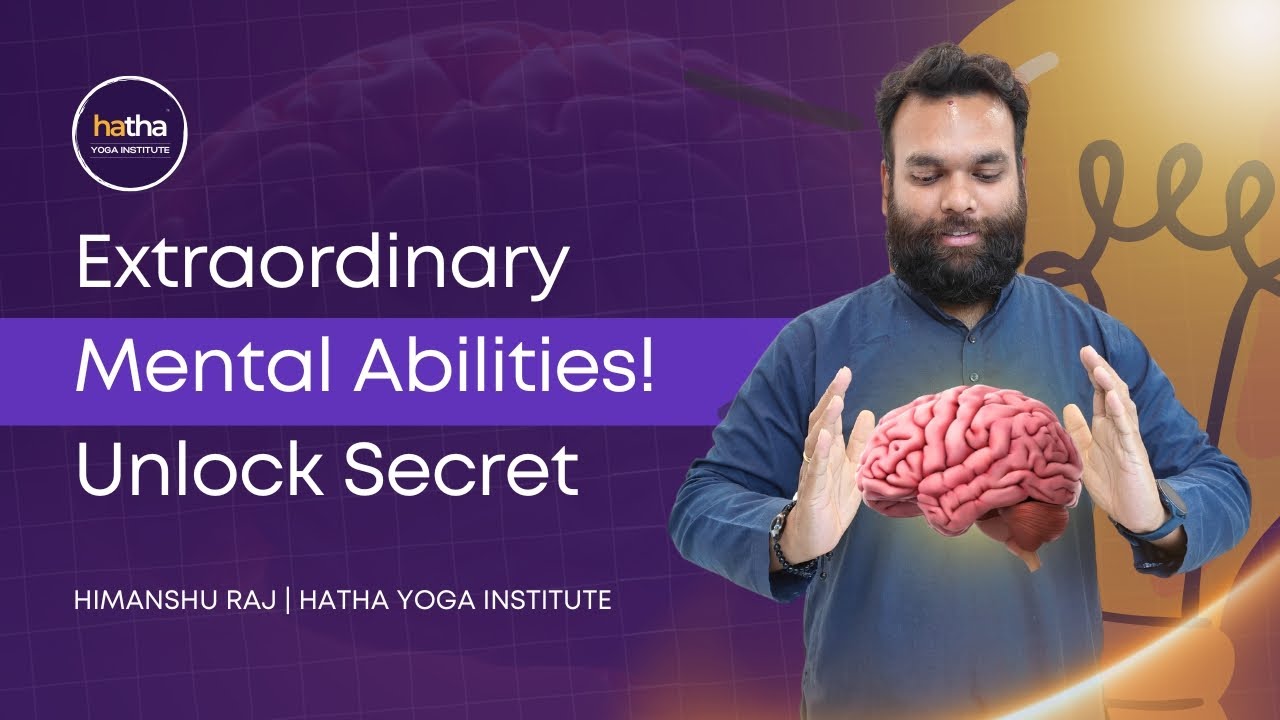 hatha
YOGA INSTITUTE

Extraordinary
Mental Abilities!
Unlock Secret

HIMANSHU RAJ | HATHA YOGA INSTITUTE